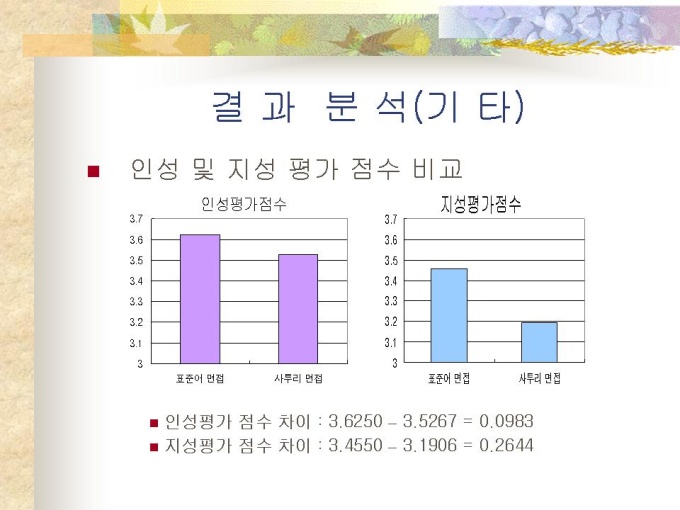 결 과 분 석(기 타)

인성 및 지성 평가 점수 비교

인성평가점수

3.7
3.6
3.5
3.4
3.3
3.2
3.1
3

표준어 면접
사투리 면접

지성평가점수

3.7
3.6
3.5
3.4
3.3
3.2
3.1
3

표준어 면접
사투리 면접

인성평가 점수 차이 : 3.6250 – 3.5267 = 0.0983
지성평가 점수 차이 : 3.4550 – 3.1906 = 0.2644